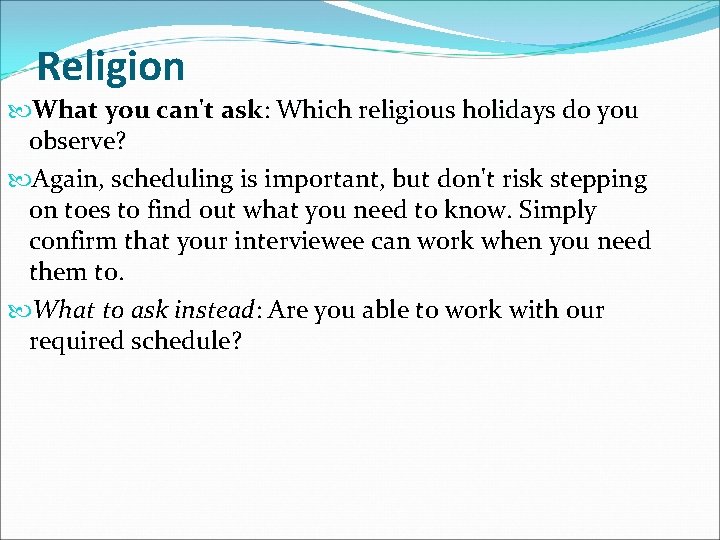 Religion

What you can't ask: Which religious holidays do you observe?

Again, scheduling is important, but don't risk stepping on toes to find out what you need to know. Simply confirm that your interviewee can work when you need them to.

What to ask instead: Are you able to work with our required schedule?